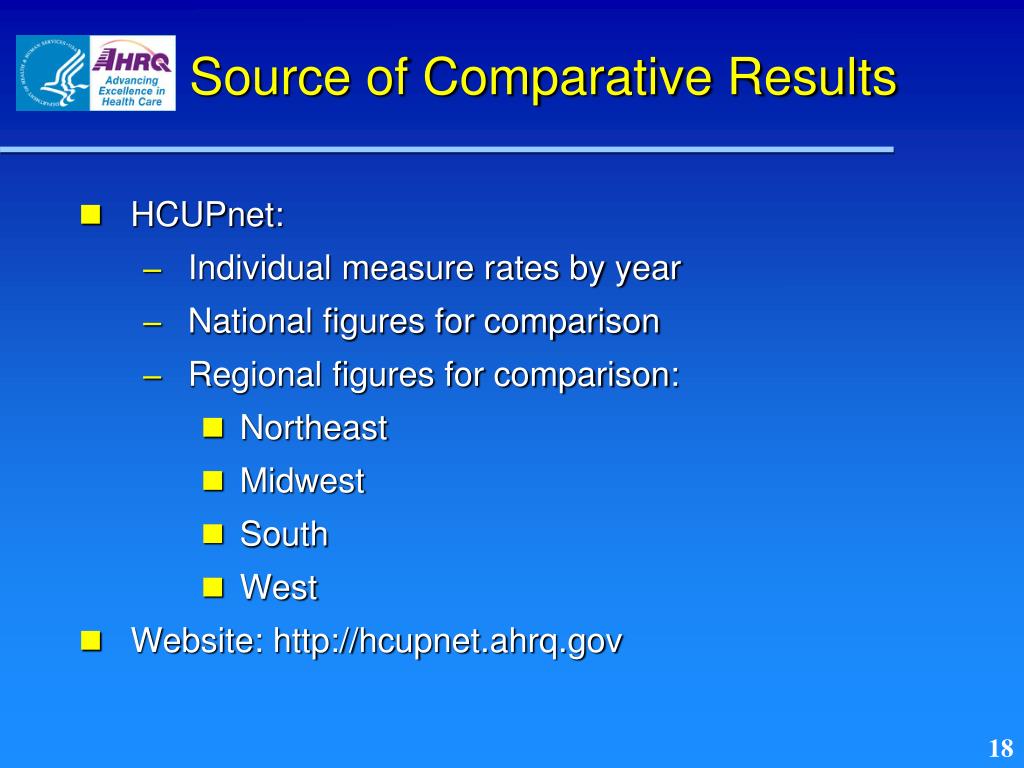 AHRQ
Advancing Excellence in Health Care

Source of Comparative Results

HCUPnet:
– Individual measure rates by year
– National figures for comparison
– Regional figures for comparison:
Northeast
Midwest
South
West

Website: http://hcupnet.ahrq.gov

18